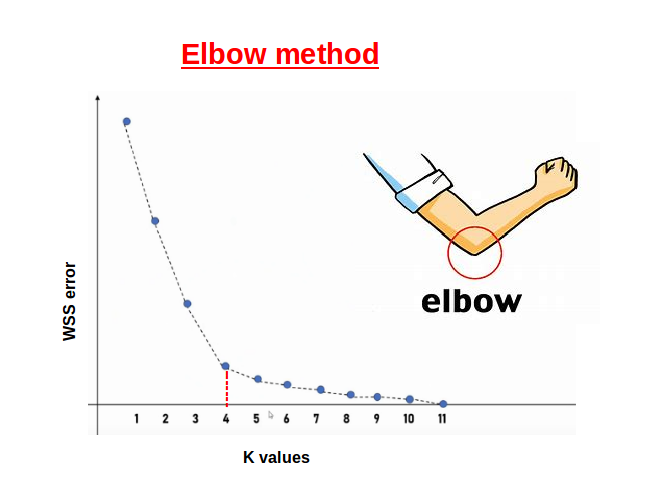 Elbow method

WSS error

elbow

1 2 3 4 5 6 7 8 9 10 11

K values